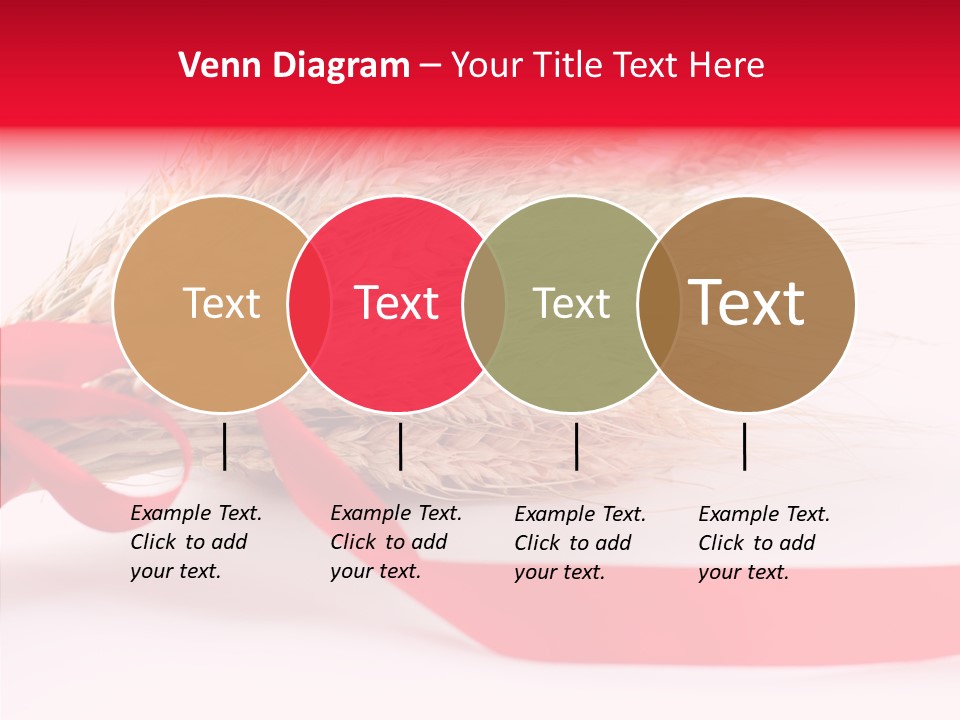 Venn Diagram – Your Title Text Here

Text

Text

Text

Text

Example Text. Click to add your text.

Example Text. Click to add your text.

Example Text. Click to add your text.

Example Text. Click to add your text.